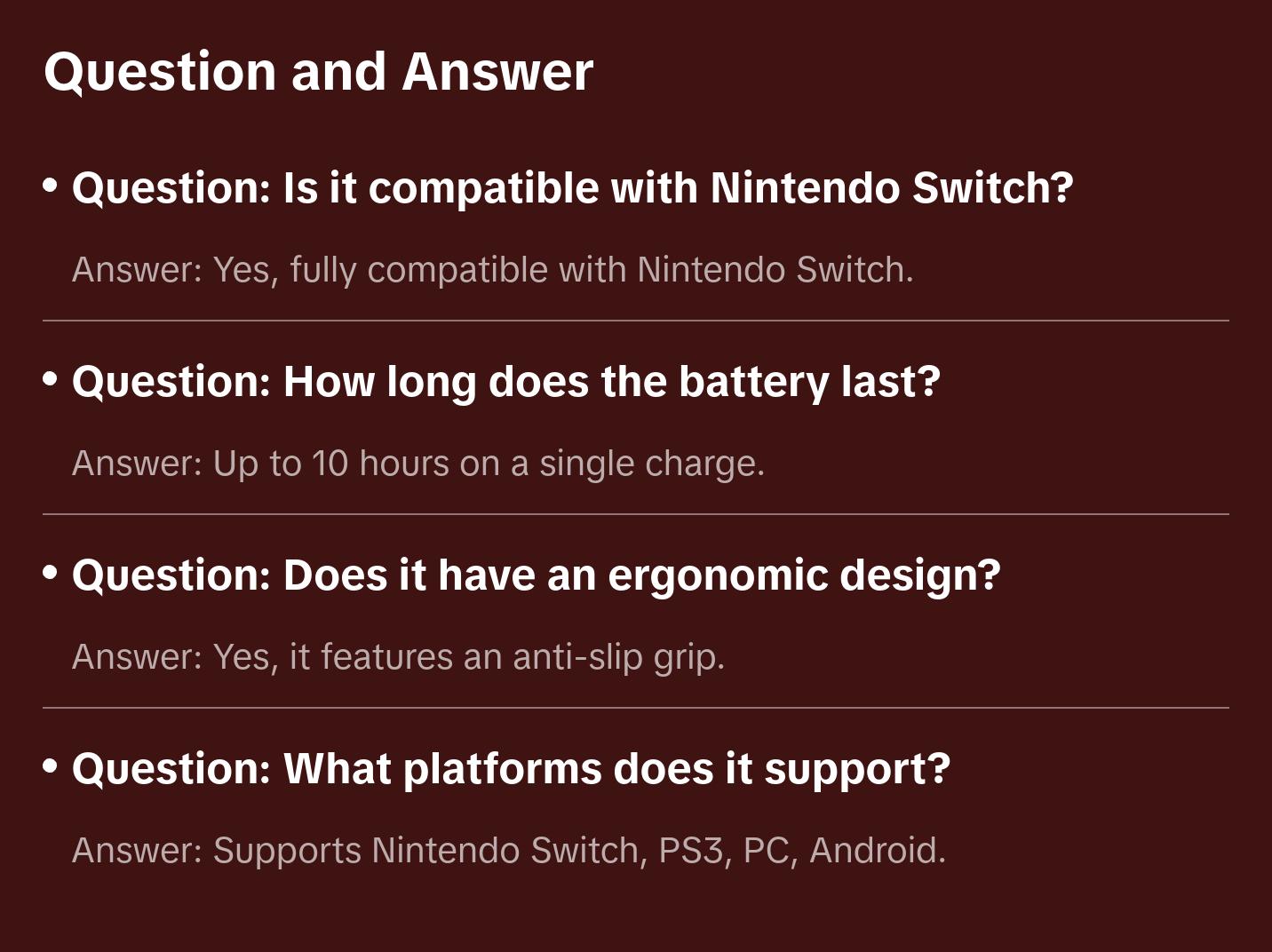 Question and Answer

• Question: Is it compatible with Nintendo Switch?

Answer: Yes, fully compatible with Nintendo Switch.

• Question: How long does the battery last?

Answer: Up to 10 hours on a single charge.

• Question: Does it have an ergonomic design?

Answer: Yes, it features an anti-slip grip.

• Question: What platforms does it support?

Answer: Supports Nintendo Switch, PS3, PC, Android.